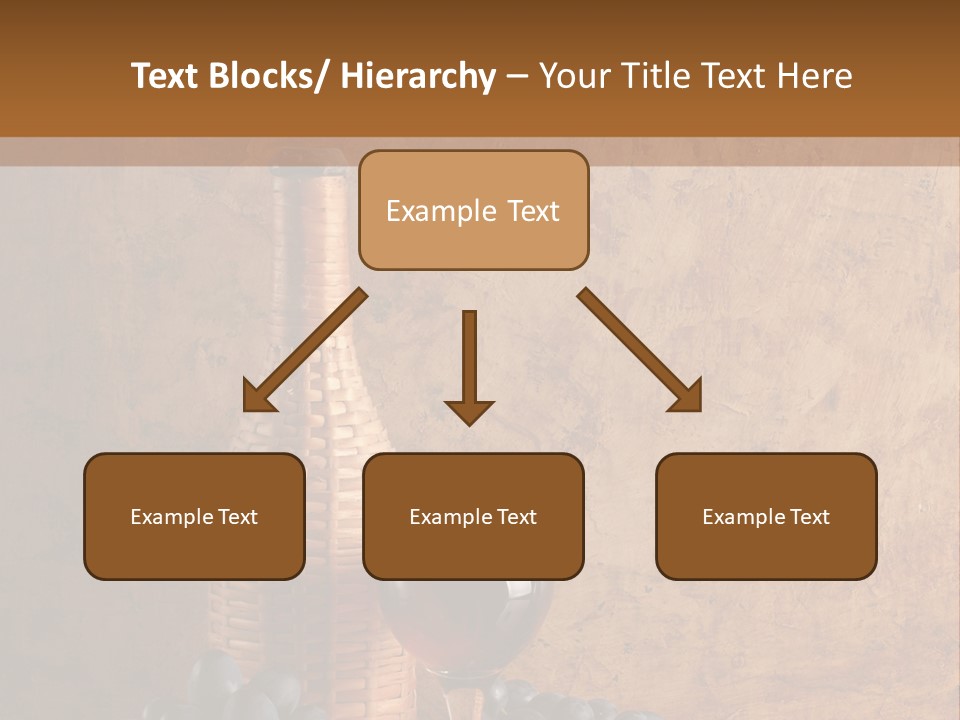 Text Blocks/ Hierarchy – Your Title Text Here

Example Text

Example Text

Example Text

Example Text